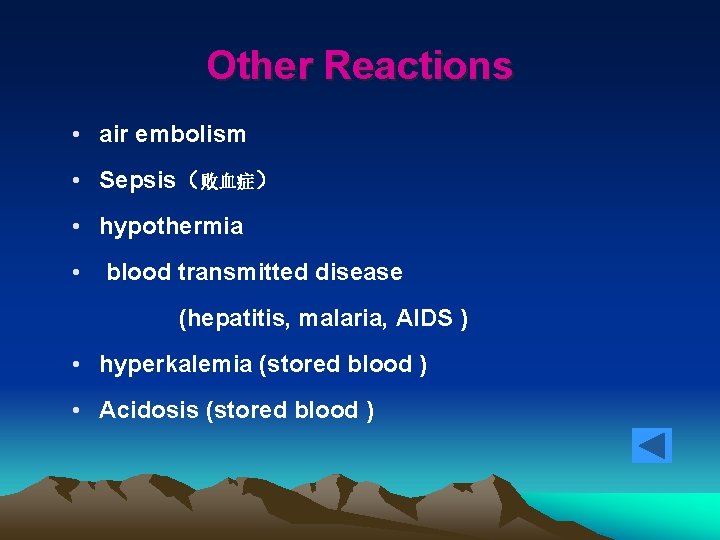 Other Reactions

• air embolism
• Sepsis（败血症）
• hypothermia
• blood transmitted disease
(hepatitis, malaria, AIDS )
• hyperkalemia (stored blood )
• Acidosis (stored blood )